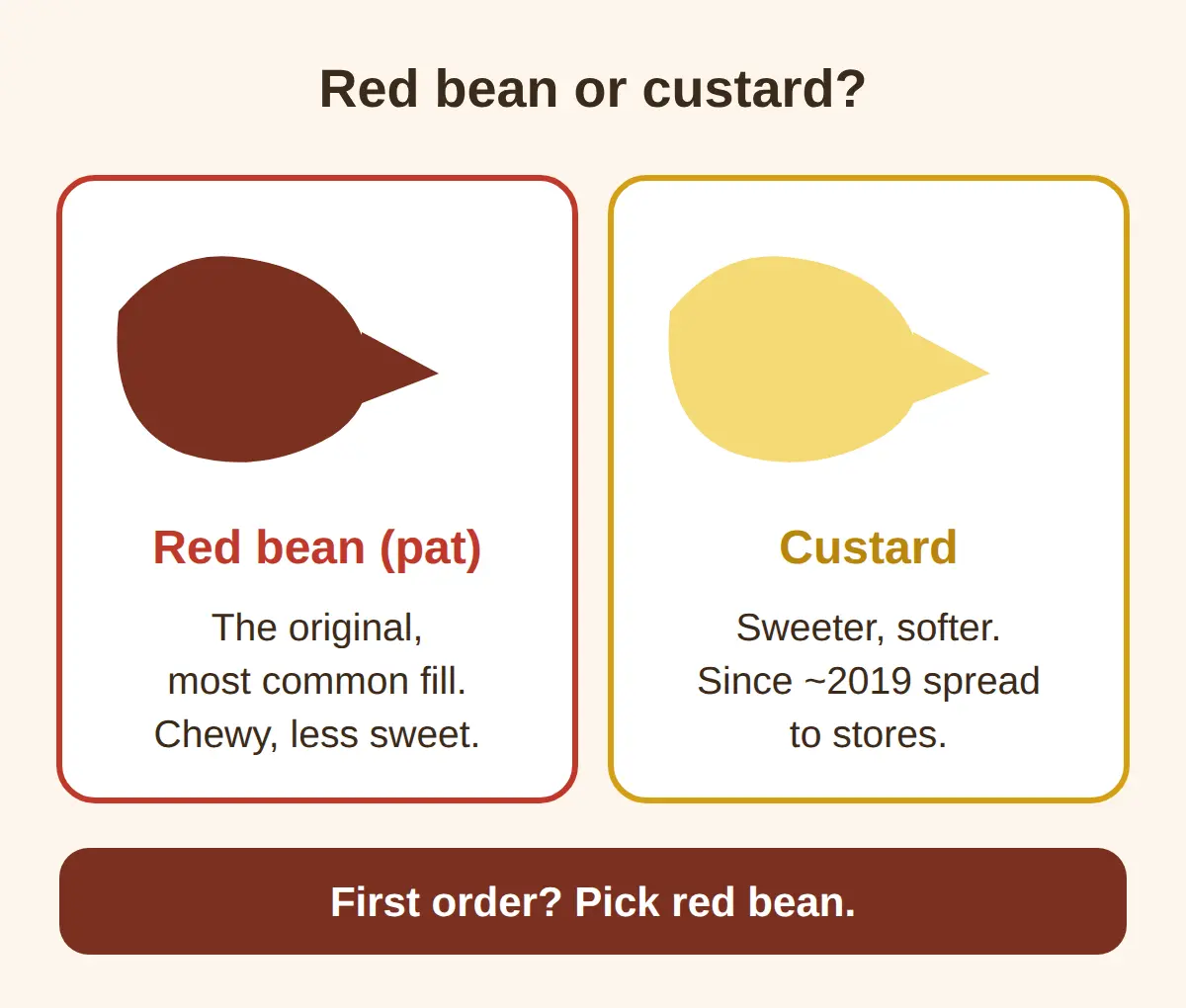 Red bean or custard?

Red bean (pat)

The original, most common fill. Chewy, less sweet.

Custard

Sweeter, softer. Since ~2019 spread to stores.

First order? Pick red bean.